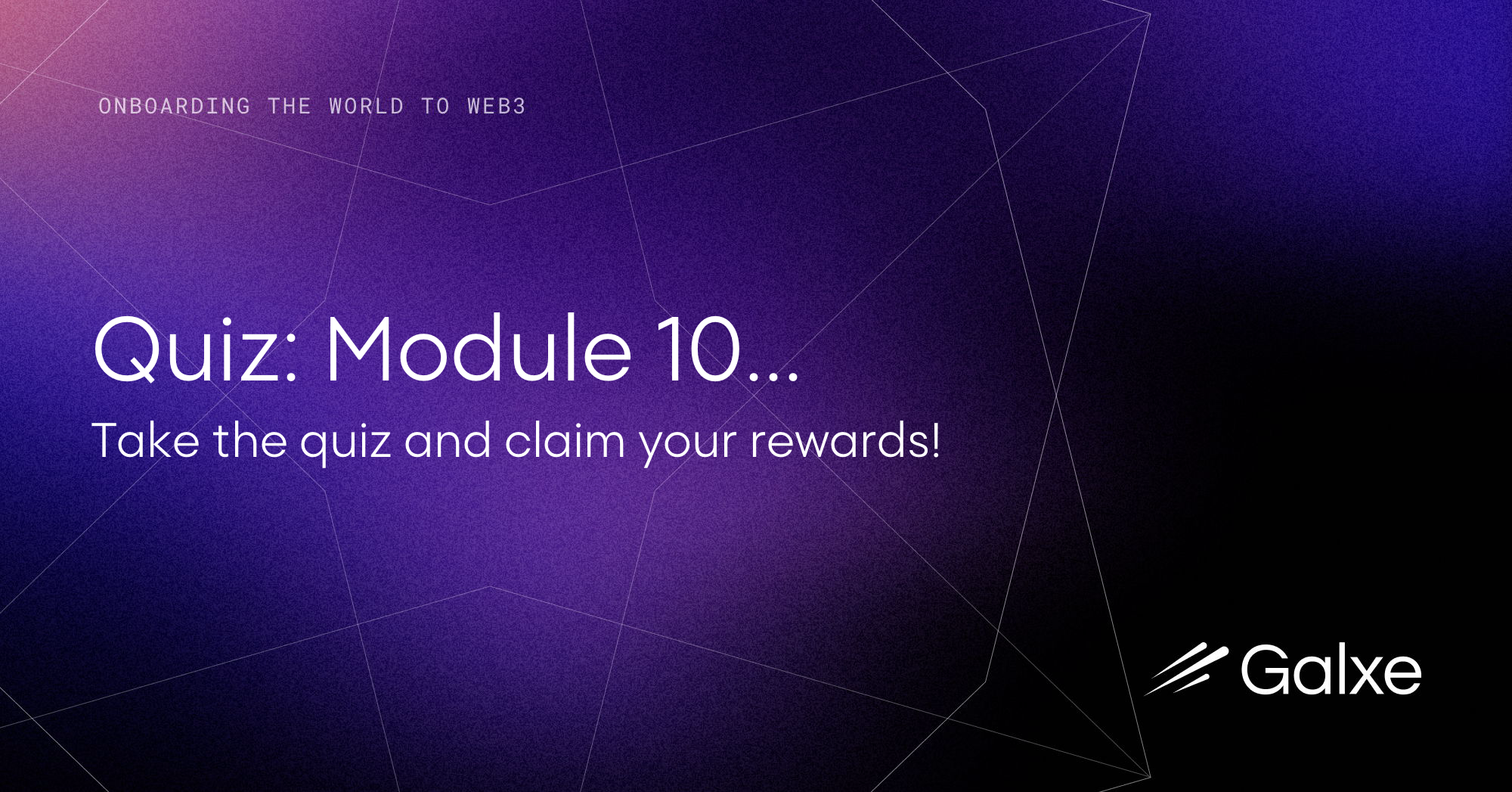 ONBOARDING THE WORLD TO WEB3

Quiz: Module 10...

Take the quiz and claim your rewards!

Galxe